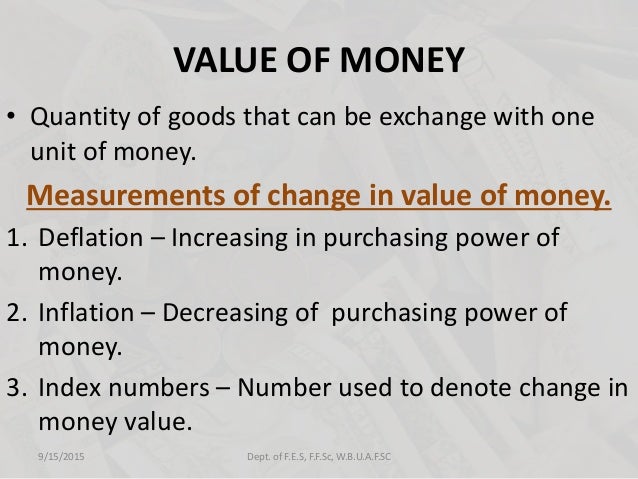 VALUE OF MONEY

• Quantity of goods that can be exchange with one unit of money.

Measurements of change in value of money.

1. Deflation – Increasing in purchasing power of money.
2. Inflation – Decreasing of purchasing power of money.
3. Index numbers – Number used to denote change in money value.

9/15/2015 Dept. of F.E.S, F.F.Sc, W.B.U.A.F.SC